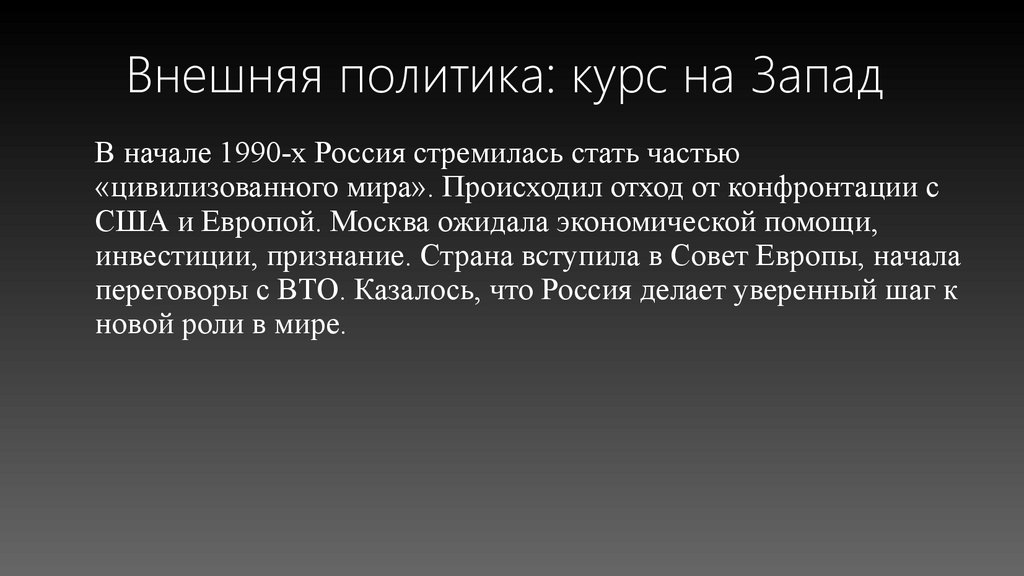 Внешняя политика: курс на Запад

В начале 1990-х Россия стремилась стать частью «цивилизованного мира». Происходил отход от конфронтации с США и Европой. Москва ожидала экономической помощи, инвестиции, признание. Страна вступила в Совет Европы, начала переговоры с ВТО. Казалось, что Россия делает уверенный шаг к новой роли в мире.